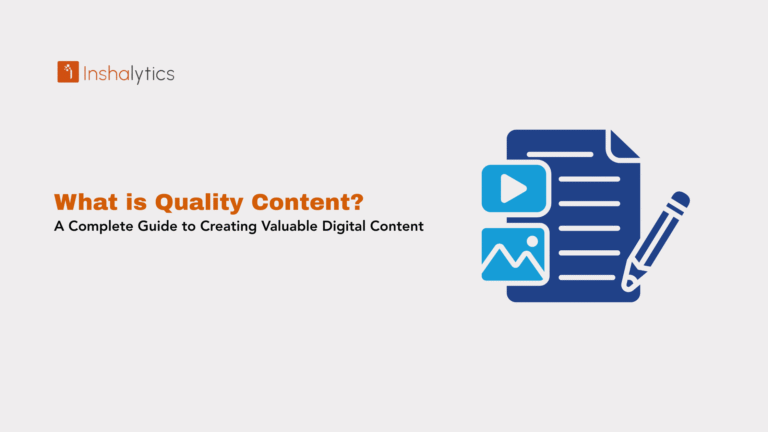 Inshalytics

What is Quality Content?

A Complete Guide to Creating Valuable Digital Content